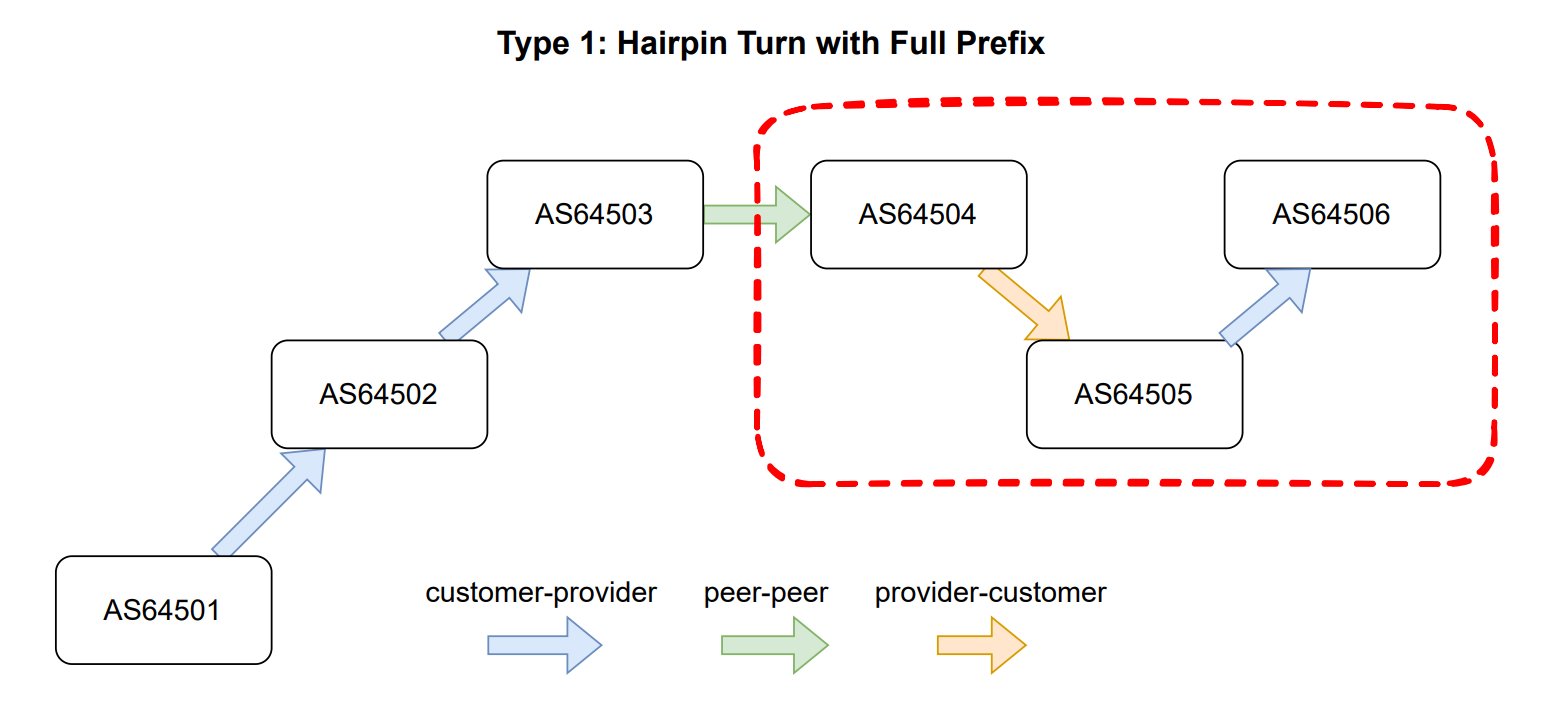 Type 1: Hairpin Turn with Full Prefix

AS64503

AS64504

AS64506

AS64502

AS64505

AS64501

customer-provider

peer-peer

provider-customer